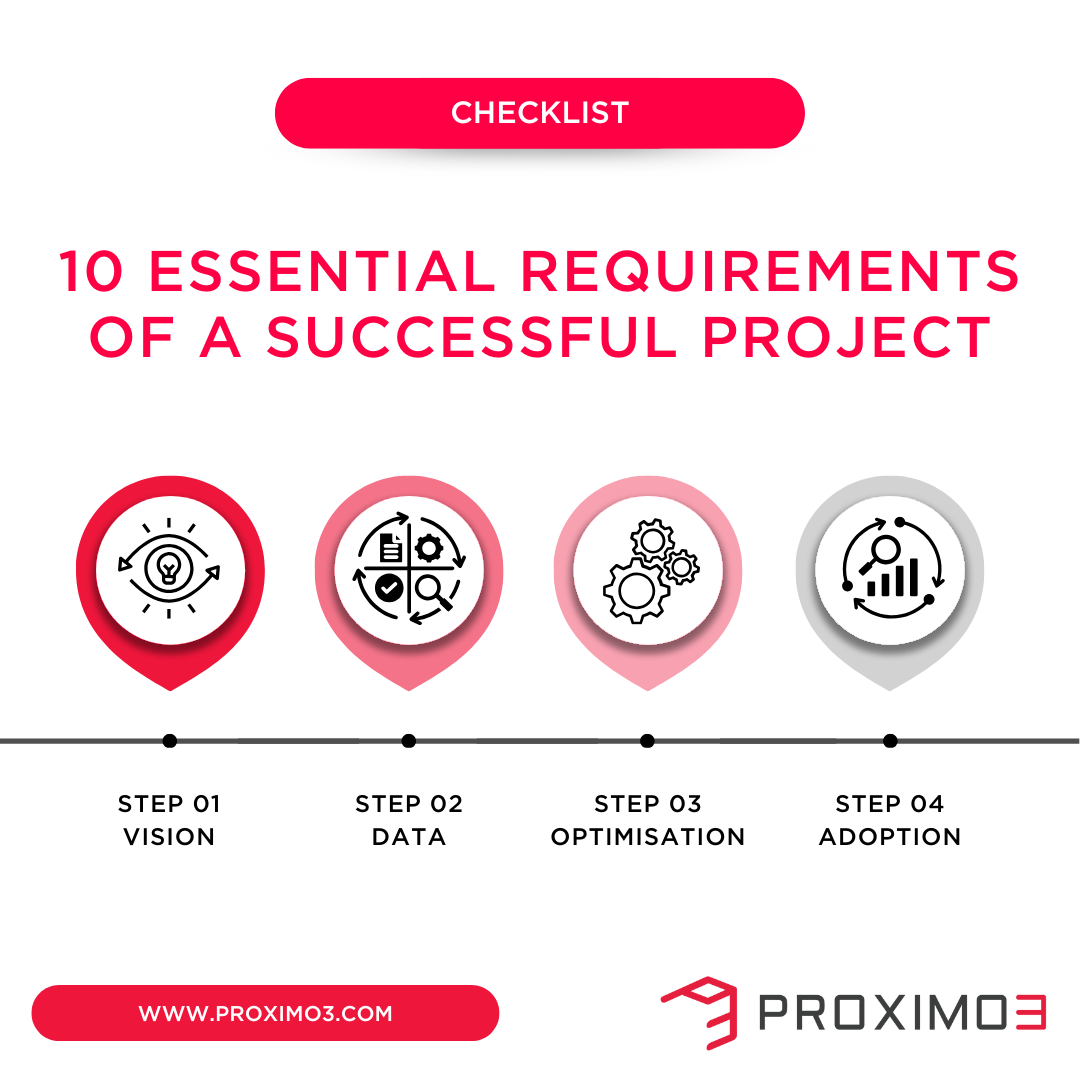 CHECKLIST

10 ESSENTIAL REQUIREMENTS OF A SUCCESSFUL PROJECT

STEP 01
VISION

STEP 02
DATA

STEP 03
OPTIMISATION

STEP 04
ADOPTION

WWW.PROXIMO3.COM

PROXIMO3